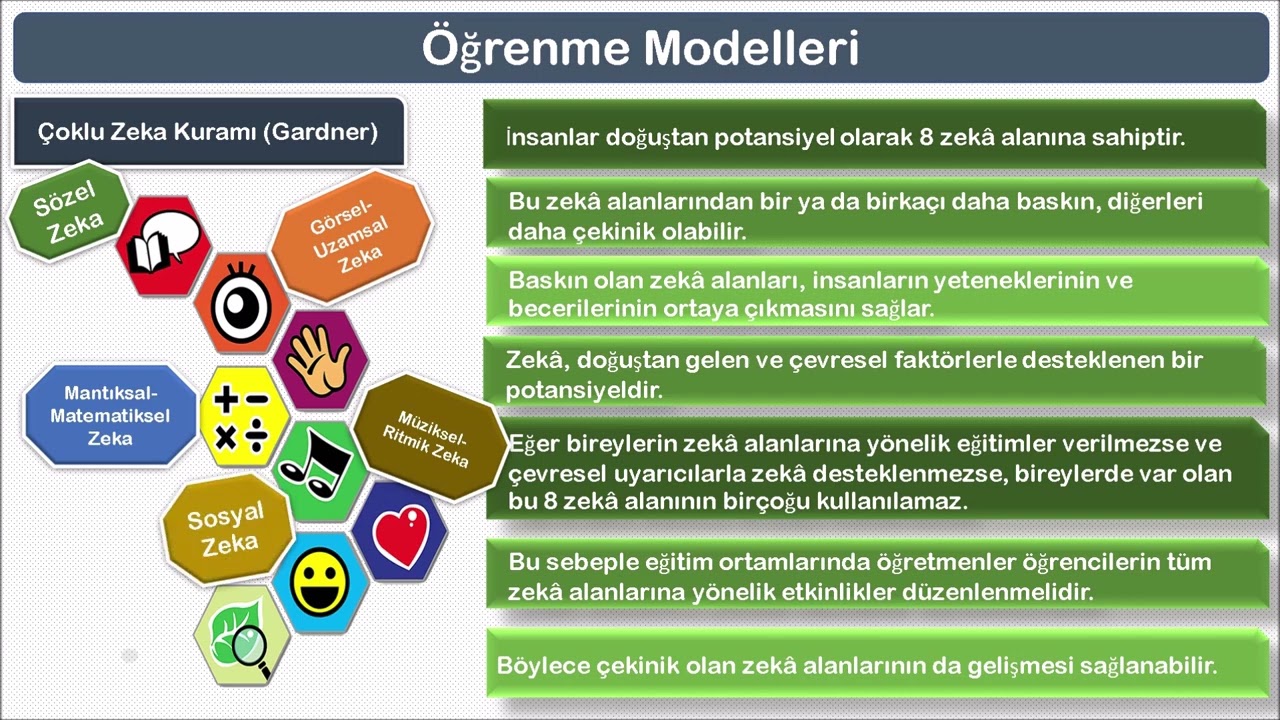 Öğrenme Modelleri

Çoklu Zeka Kuramı (Gardner)

Sözel Zeka

Görsel-Uzamsal Zeka

Mantıksal-Matematiksel Zeka

Müziksel-Ritmik Zeka

Sosyal Zeka

İnsanlar doğuştan potansiyel olarak 8 zekâ alanına sahiptir.

Bu zekâ alanlarından bir ya da birkaçı daha baskın, diğerleri daha çekinik olabilir.

Baskın olan zekâ alanları, insanların yeteneklerinin ve becerilerinin ortaya çıkmasını sağlar.

Zekâ, doğuştan gelen ve çevresel faktörlerle desteklenen bir potansiyeldir.

Eğer bireylerin zekâ alanlarına yönelik eğitimler verilmezse ve çevresel uyarıcılarla zekâ desteklenmezse, bireylerde var olan bu 8 zekâ alanının birçoğu kullanılamaz.

Bu sebeple eğitim ortamlarında öğretmenler öğrencilerin tüm zekâ alanlarına yönelik etkinlikler düzenlenmelidir.

Böylece çekinik olan zekâ alanlarının da gelişmesi sağlanabilir.